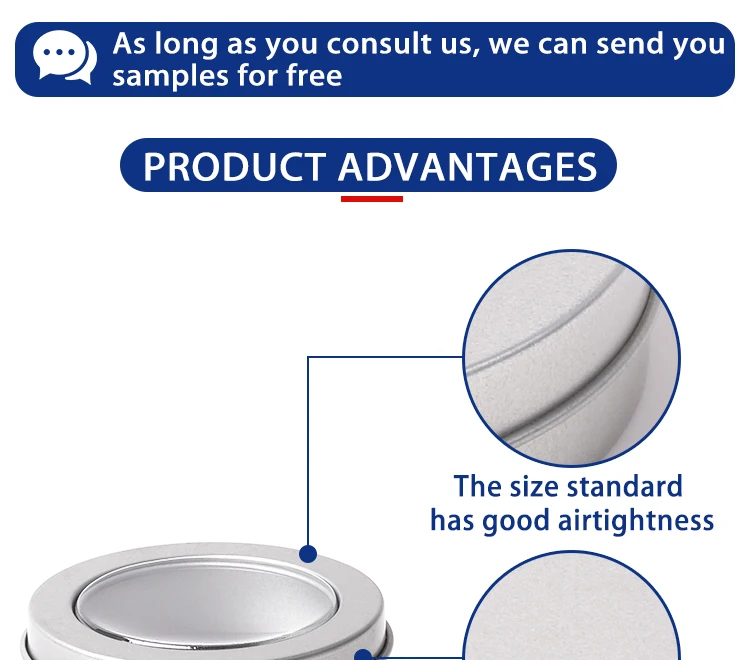 As long as you consult us, we can send you samples for free

PRODUCT ADVANTAGES

The size standard has good airtightness